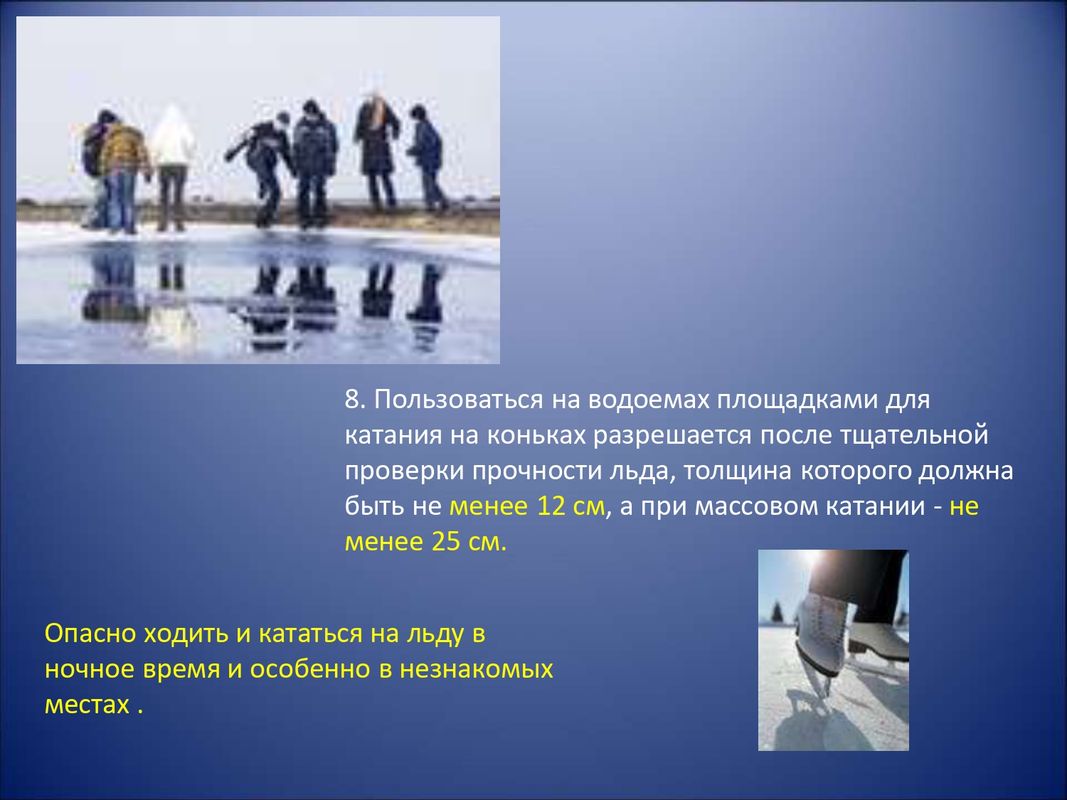 8. Пользоваться на водоемах площадками для катания на коньках разрешается после тщательной проверки прочности льда, толщина которого должна быть не менее 12 см, а при массовом катании - не менее 25 см.

Опасно ходить и кататься на льду в ночное время и особенно в незнакомых местах .